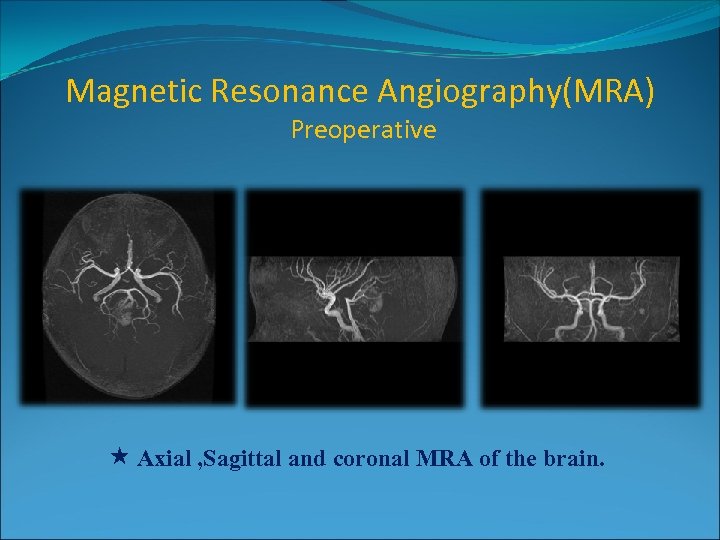 Magnetic Resonance Angiography(MRA)
Preoperative

★ Axial ,Sagittal and coronal MRA of the brain.